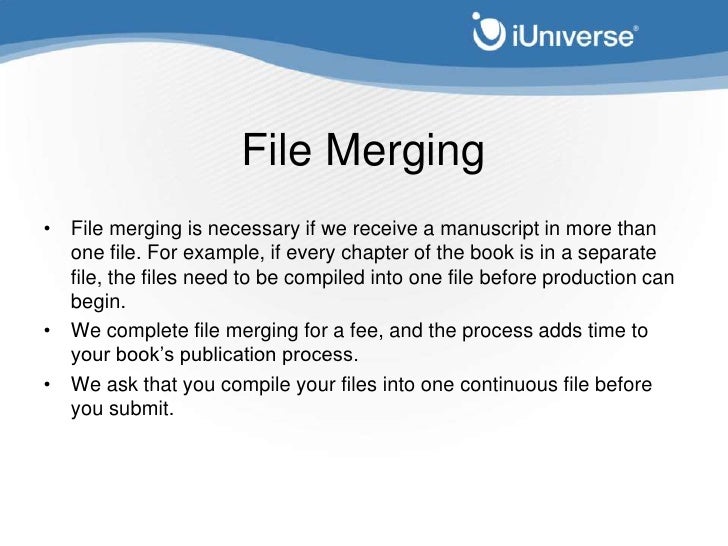 iUniverse®

File Merging

• File merging is necessary if we receive a manuscript in more than one file. For example, if every chapter of the book is in a separate file, the files need to be compiled into one file before production can begin.
• We complete file merging for a fee, and the process adds time to your book's publication process.
• We ask that you compile your files into one continuous file before you submit.